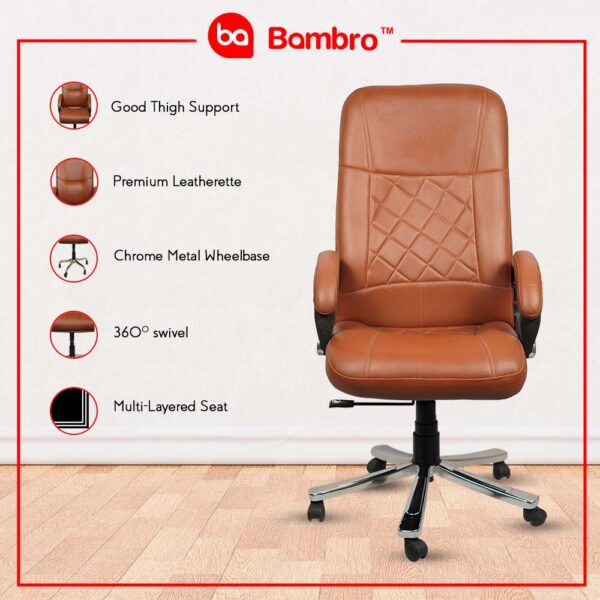 ba Bambro™

Good Thigh Support

Premium Leatherette

Chrome Metal Wheelbase

360° swivel

Multi-Layered Seat